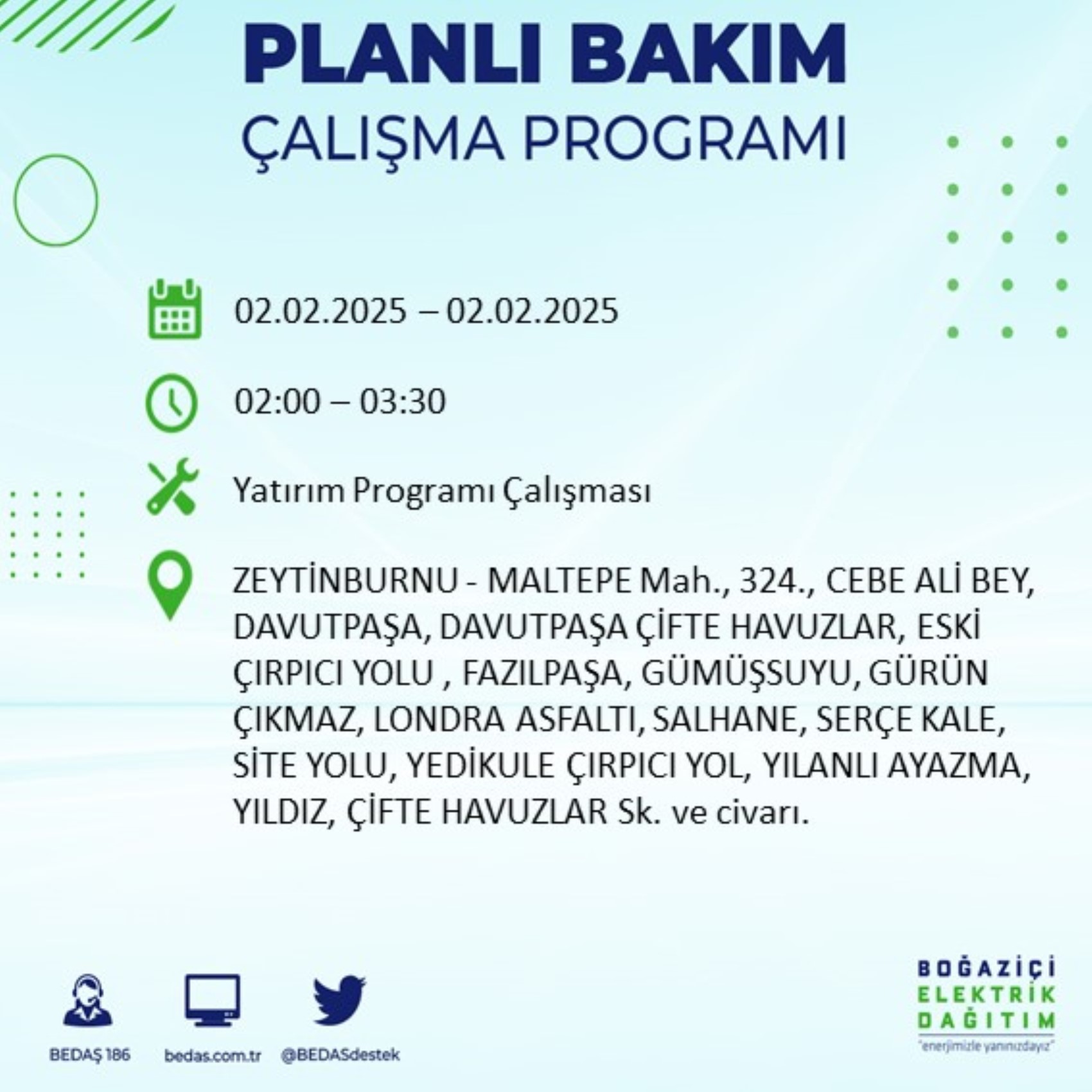 PLANLI BAKIM
ÇALIŞMA PROGRAMI

02.02.2025 – 02.02.2025

02:00 – 03:30

Yatırım Programı Çalışması

ZEYTİNBURNU - MALTEPE Mah., 324., CEBE ALİ BEY, DAVUTPAŞA, DAVUTPAŞA ÇİFTE HAVUZLAR, ESKİ ÇIRPICI YOLU , FAZILPAŞA, GÜMÜŞSUYU, GÜRÜN ÇIKMAZ, LONDRA ASFALTI, SALHANE, SERÇE KALE, SİTE YOLU, YEDİKULE ÇIRPICI YOL, YILANLI AYAZMA, YILDIZ, ÇİFTE HAVUZLAR Sk. ve civarı.

BEDAŞ 186
bedas.com.tr
@BEDASdestek

BOĞAZİÇİ
ELEKTRİK
DAĞITIM
"enerjimizle yanınızdayız"